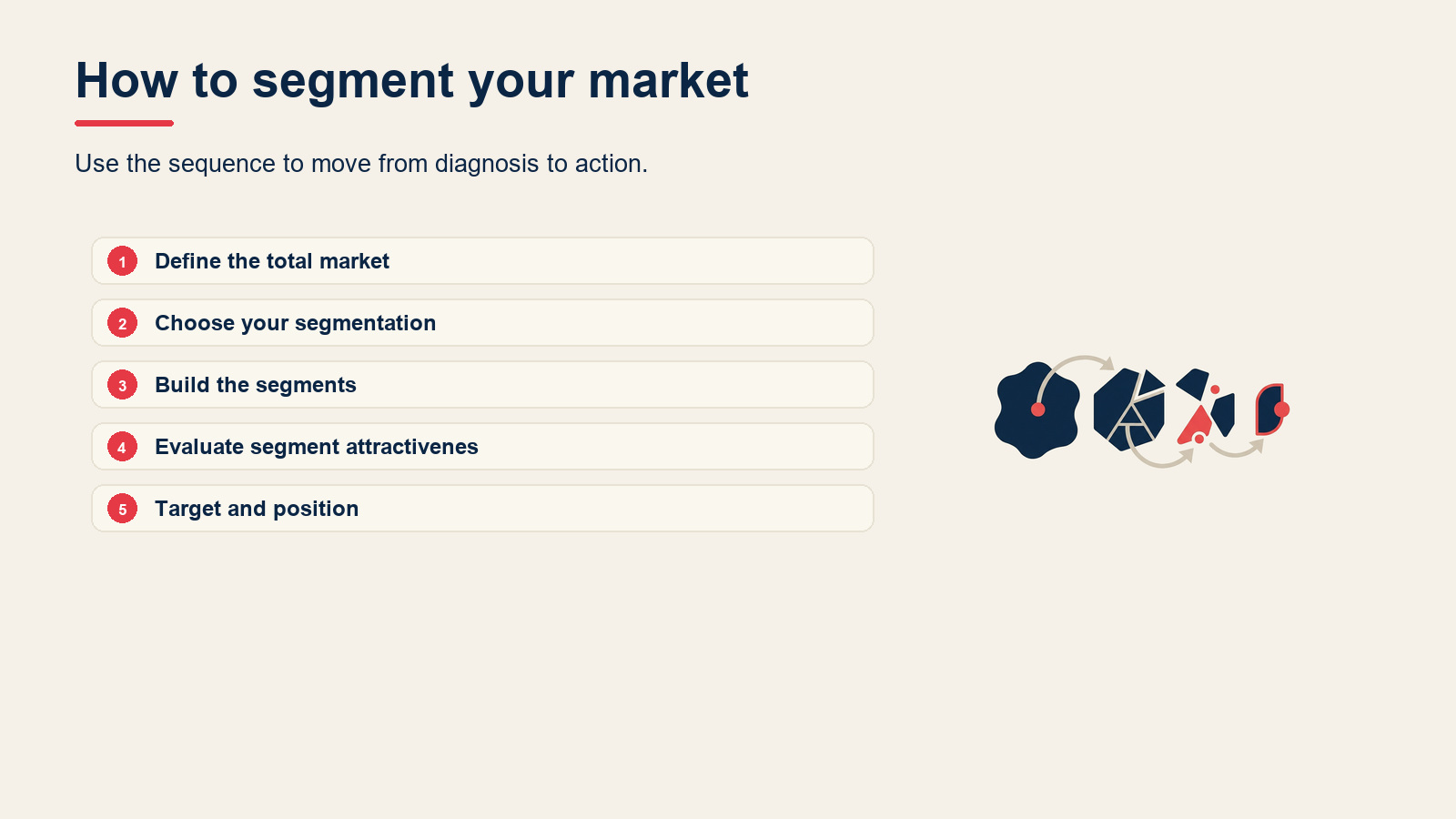 How to segment your market

Use the sequence to move from diagnosis to action.

1 Define the total market

2 Choose your segmentation

3 Build the segments

4 Evaluate segment attractivenes

5 Target and position